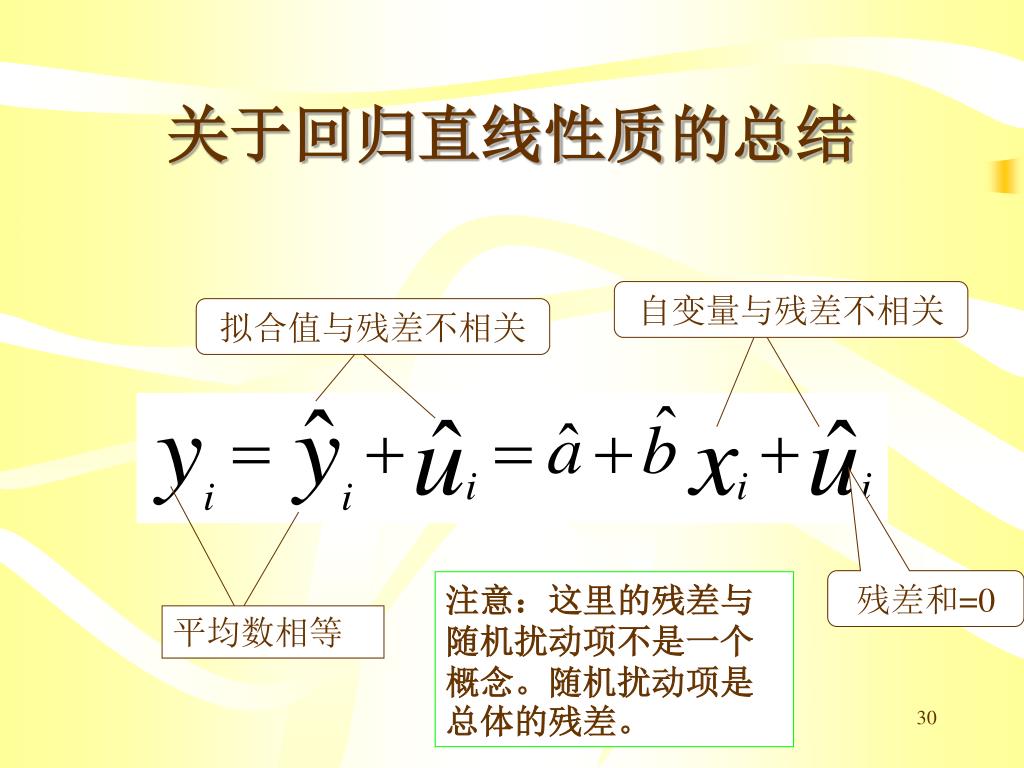 关于回归直线性质的总结

拟合值与残差不相关

自变量与残差不相关

$y_i = \hat{y}_i + \hat{u}_i = \hat{a} + \hat{b} x_i + \hat{u}_i$

平均数相等

注意：这里的残差与随机扰动项不是一个概念。随机扰动项是总体的残差。

残差和=0

30